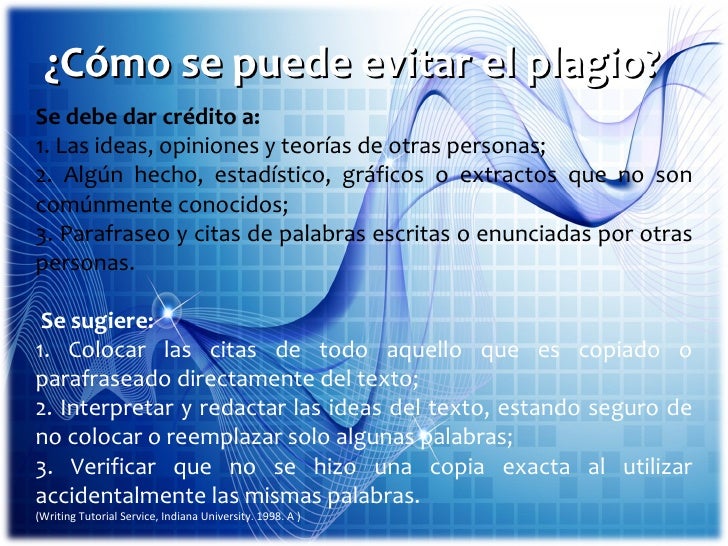 ¿Cómo se puede evitar el plagio?

Se debe dar crédito a:
1. Las ideas, opiniones y teorías de otras personas;
2. Algún hecho, estadístico, gráficos o extractos que no son comúnmente conocidos;
3. Parafraseo y citas de palabras escritas o enunciadas por otras personas.

Se sugiere:
1. Colocar las citas de todo aquello que es copiado o parafraseado directamente del texto;
2. Interpretar y redactar las ideas del texto, estando seguro de no colocar o reemplazar solo algunas palabras;
3. Verificar que no se hizo una copia exacta al utilizar accidentalmente las mismas palabras.
(Writing Tutorial Service, Indiana University. 1998. A )